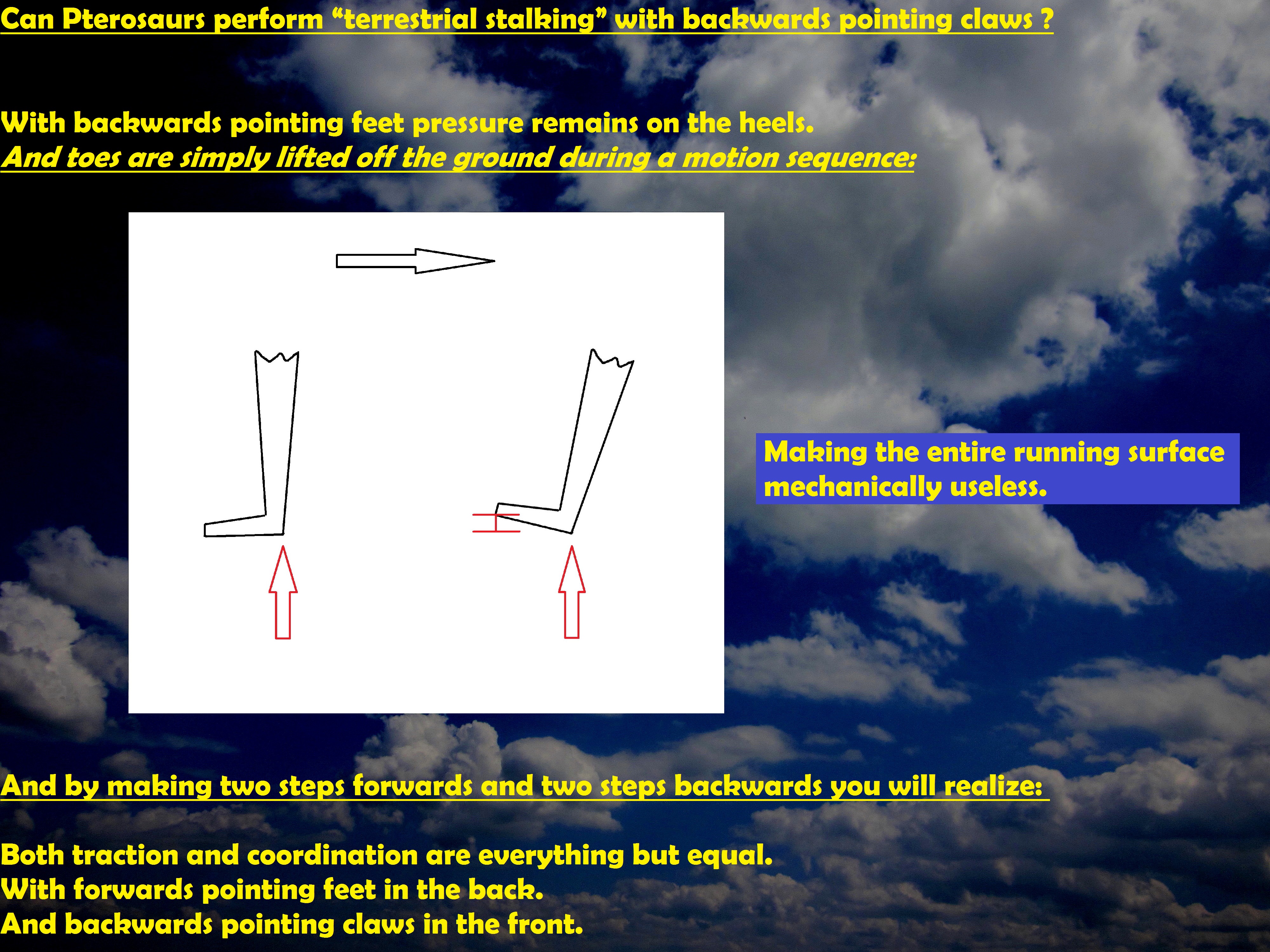 Can Pterosaurs perform “terrestrial stalking” with backwards pointing claws ?

With backwards pointing feet pressure remains on the heels.
And toes are simply lifted off the ground during a motion sequence:

Making the entire running surface mechanically useless.

And by making two steps forwards and two steps backwards you will realize:

Both traction and coordination are everything but equal.
With forwards pointing feet in the back.
And backwards pointing claws in the front.